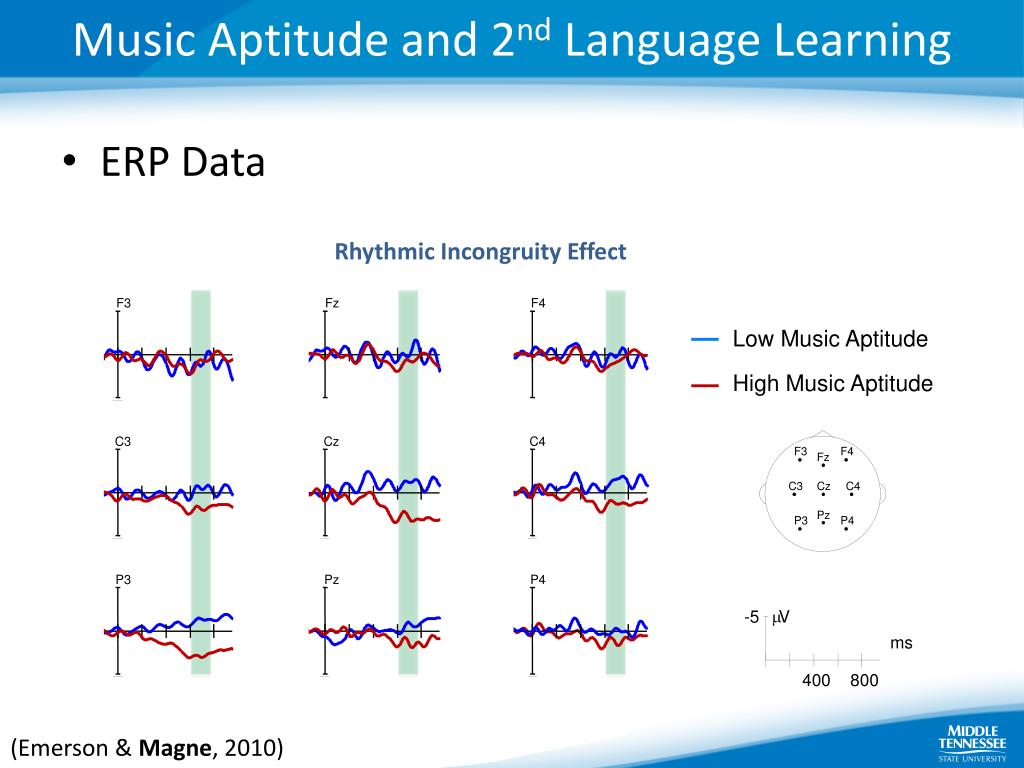 Music Aptitude and 2$^{nd}$ Language Learning

• ERP Data

Rhythmic Incongruity Effect

F3

Fz

F4

C3

Cz

C4

P3

Pz

P4

Low Music Aptitude

High Music Aptitude

F3 Fz F4

C3 Cz C4

P3 Pz P4

-5 μV

ms

400 800

(Emerson & **Magne**, 2010)

MIDDLE TENNESSEE STATE UNIVERSITY